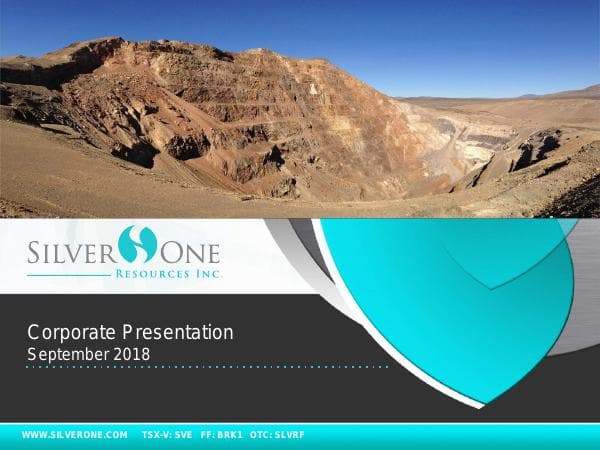 SILVER ONE
RESOURCES INC.

Corporate Presentation
September 2018

WWW.SILVERONE.COM TSX-V: SVE FF: BRK1 OTC: SLVRF